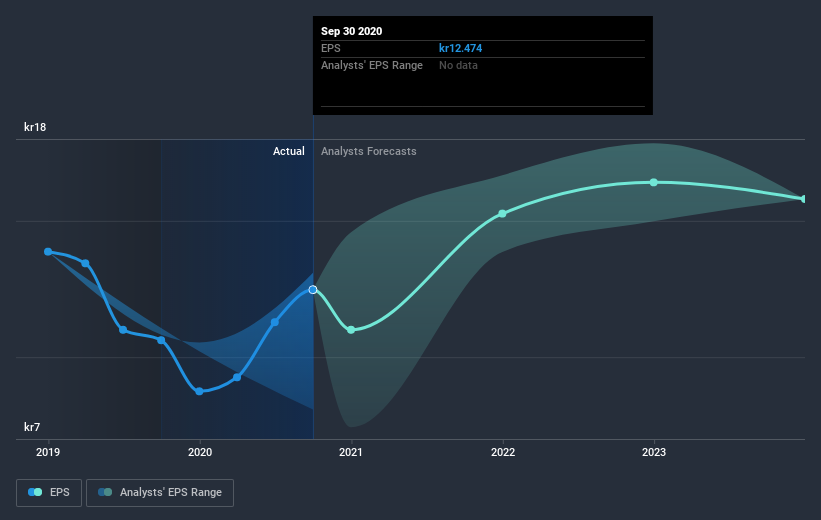 Sep 30 2020
EPS kr12.474
Analysts' EPS Range No data

kr18

Actual Analysts Forecasts

kr7

2019 2020 2021 2022 2023

EPS Analysts' EPS Range